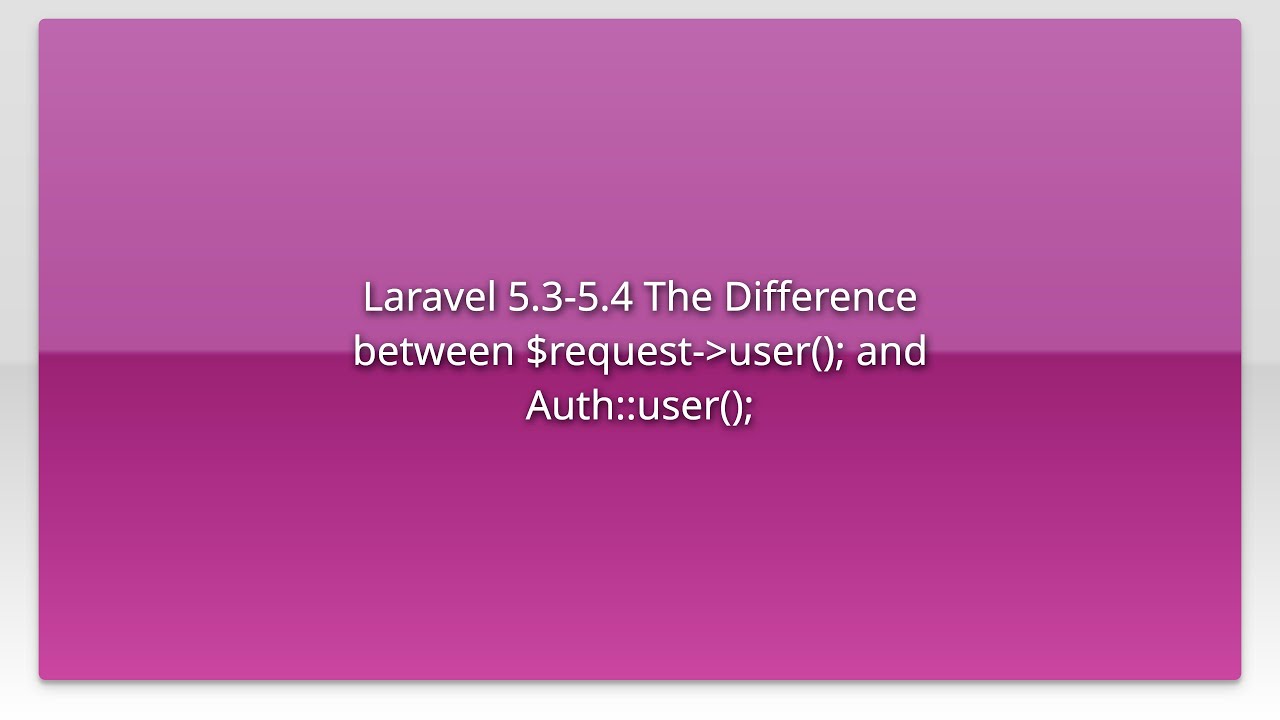 Laravel 5.3-5.4 The Difference between \$request->user(); and Auth::user();